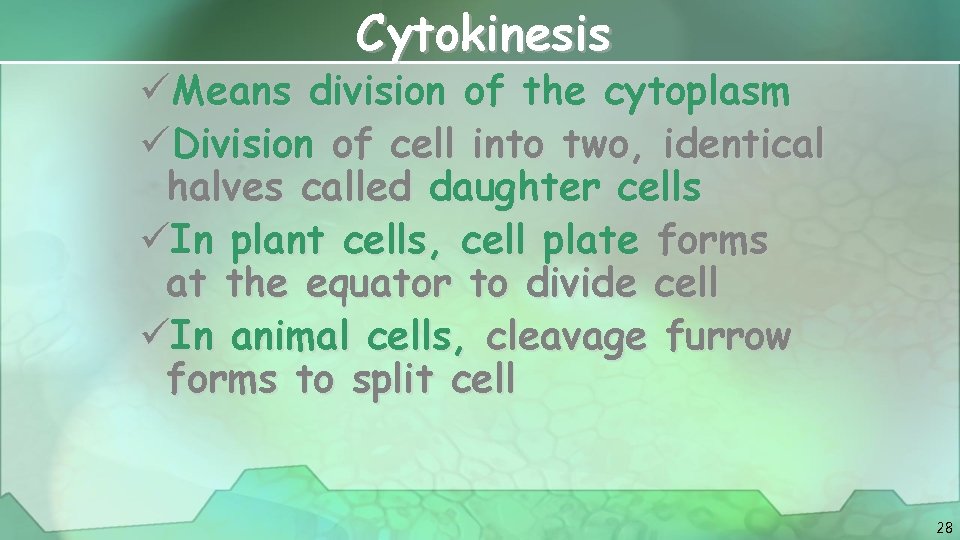 Cytokinesis

✓Means division of the cytoplasm

✓Division of cell into two, identical halves called daughter cells

✓In plant cells, cell plate forms at the equator to divide cell

✓In animal cells, cleavage furrow forms to split cell

28